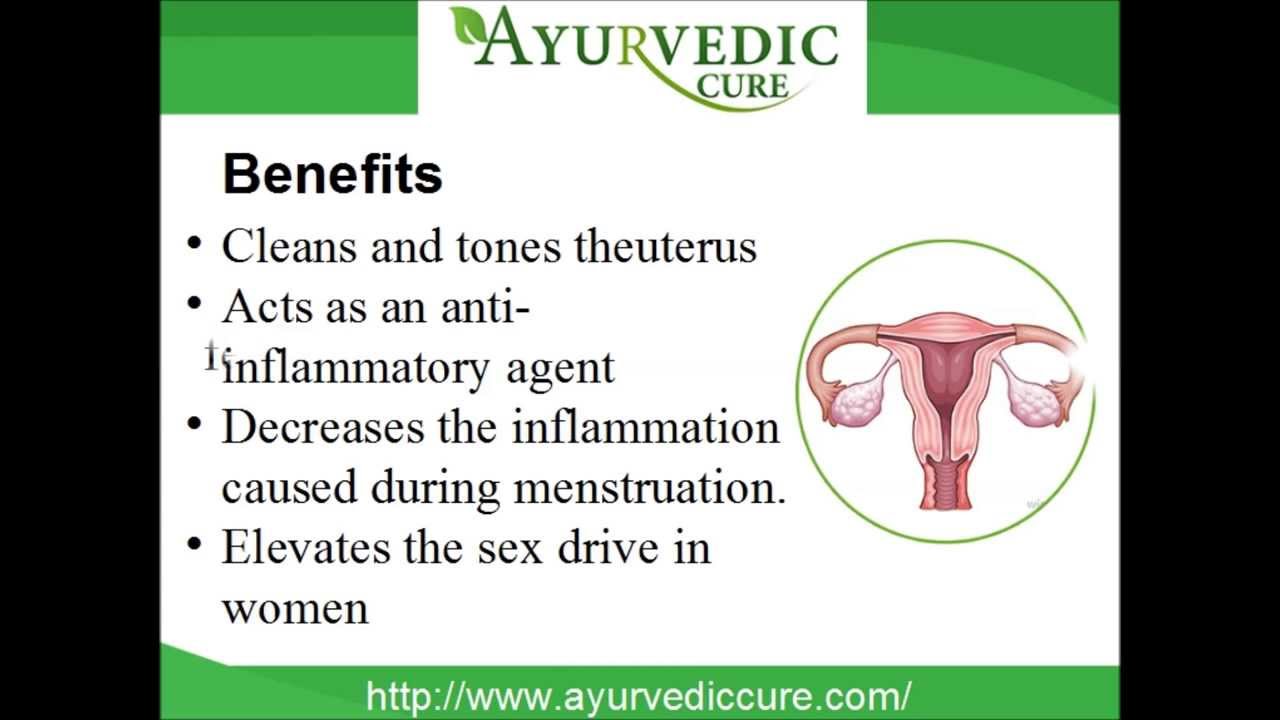 AYURVEDIC CURE

Benefits

• Cleans and tones theuterus
• Acts as an anti-inflammatory agent
• Decreases the inflammation caused during menstruation.
• Elevates the sex drive in women

http://www.ayurvediccure.com/